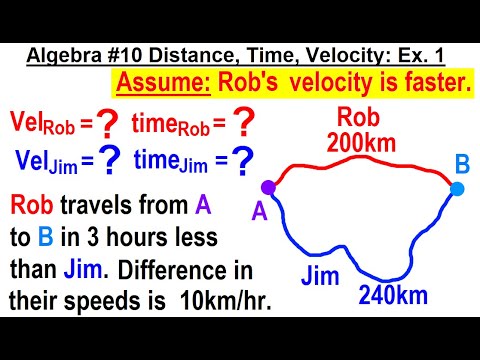 Algebra #10 Distance, Time, Velocity: Ex. 1

Assume: Rob's velocity is faster.

$Vel_{Rob} = ?$ $time_{Rob} = ?$

$Vel_{Jim} = ?$ $time_{Jim} = ?$

Rob travels from A to B in 3 hours less than Jim. Difference in their speeds is 10km/hr.

Rob
200km

B

A

Jim

240km